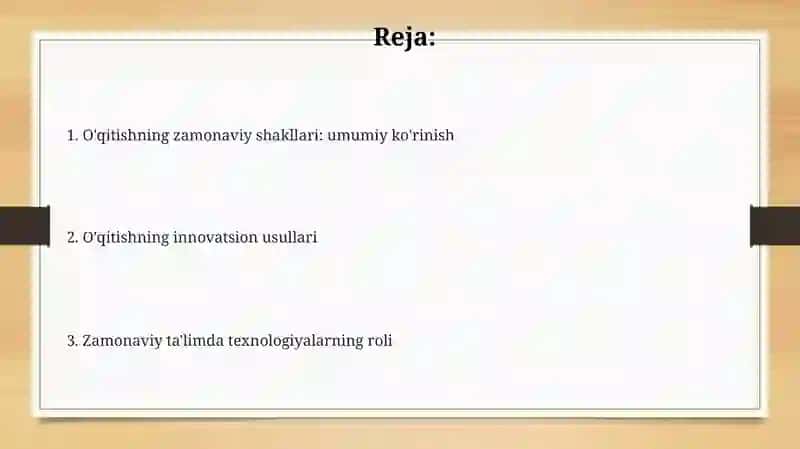 Reja:

1. O'qitishning zamonaviy shakllari: umumiy ko'rinish

2. O'qitishning innovatsion usullari

3. Zamonaviy ta'limda texnologiyalarning roli